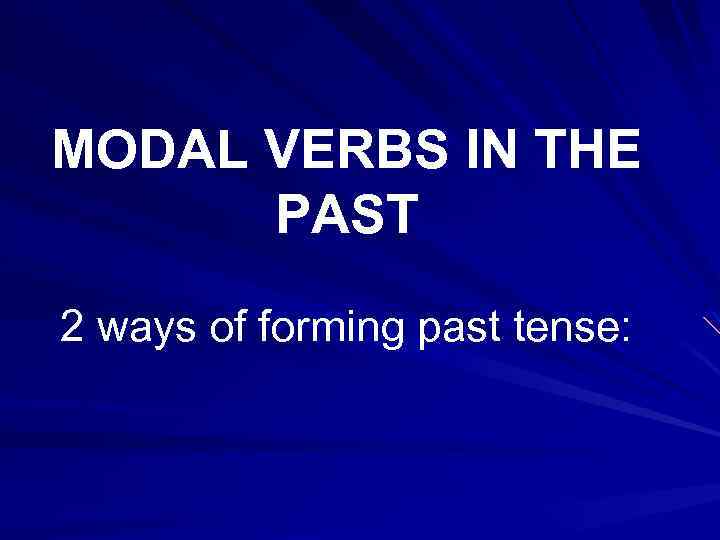 MODAL VERBS IN THE PAST

2 ways of forming past tense: